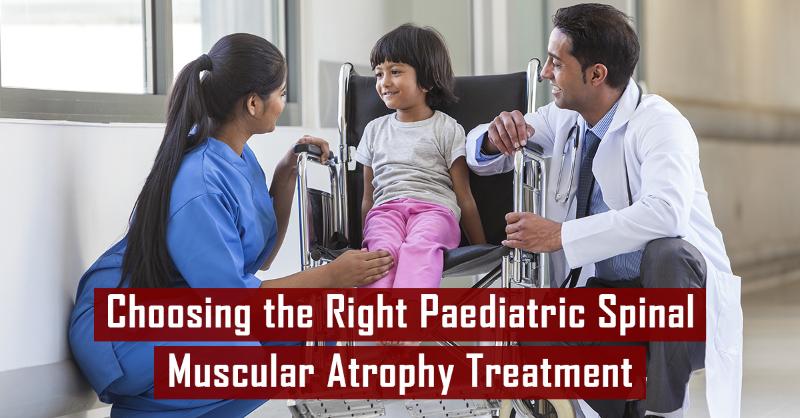 Choosing the Right Paediatric Spinal Muscular Atrophy Treatment